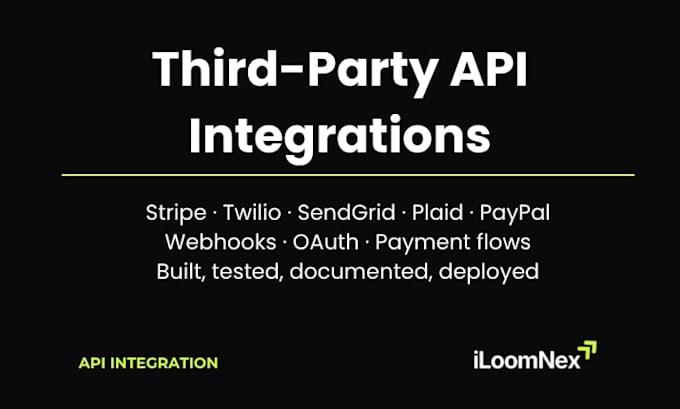 Third-Party API Integrations

Stripe · Twilio · SendGrid · Plaid · PayPal
Webhooks · OAuth · Payment flows
Built, tested, documented, deployed

API INTEGRATION

iLoomNex